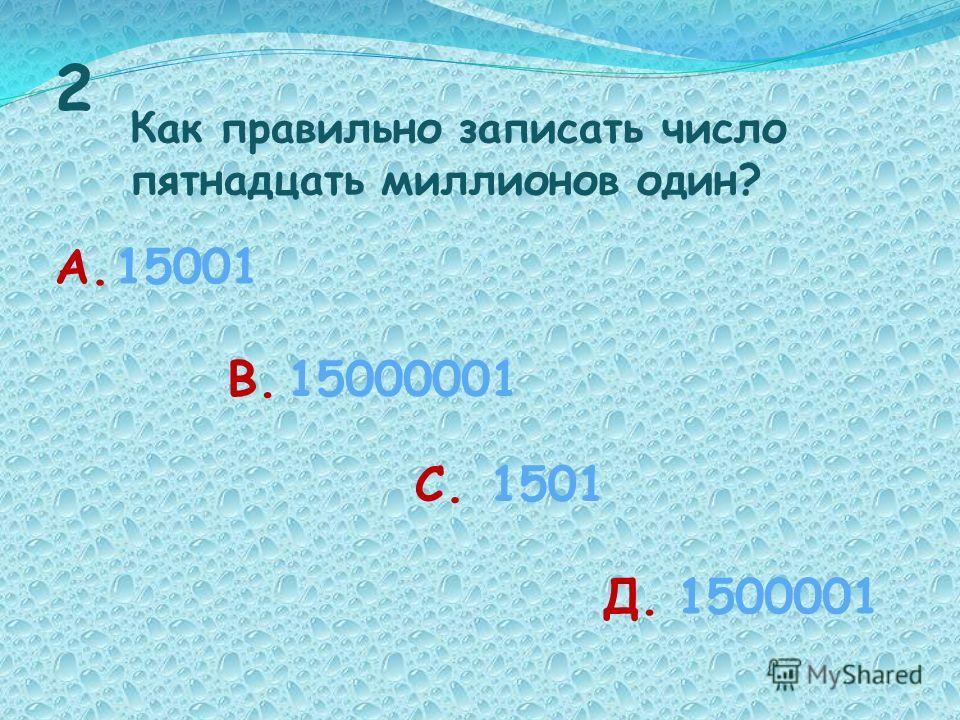 2

Как правильно записать число пятнадцать миллионов один?

А. 15001

В. 15000001

С. 1501

Д. 1500001

MyShared